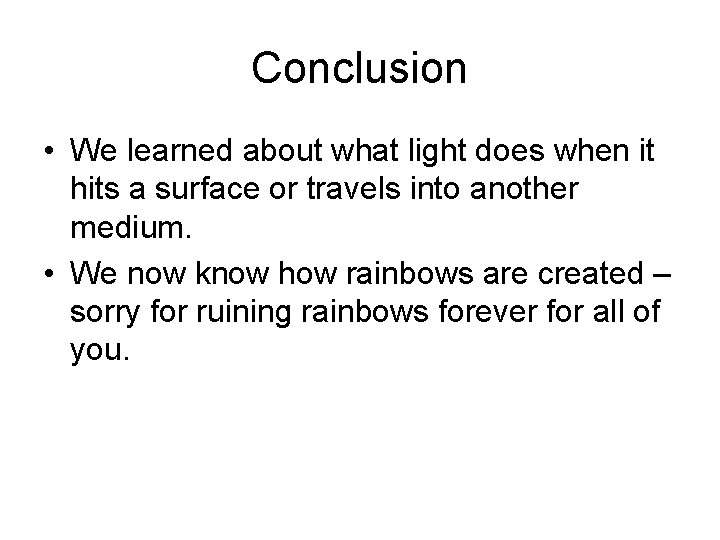 Conclusion

• We learned about what light does when it hits a surface or travels into another medium.
• We now know how rainbows are created – sorry for ruining rainbows forever for all of you.